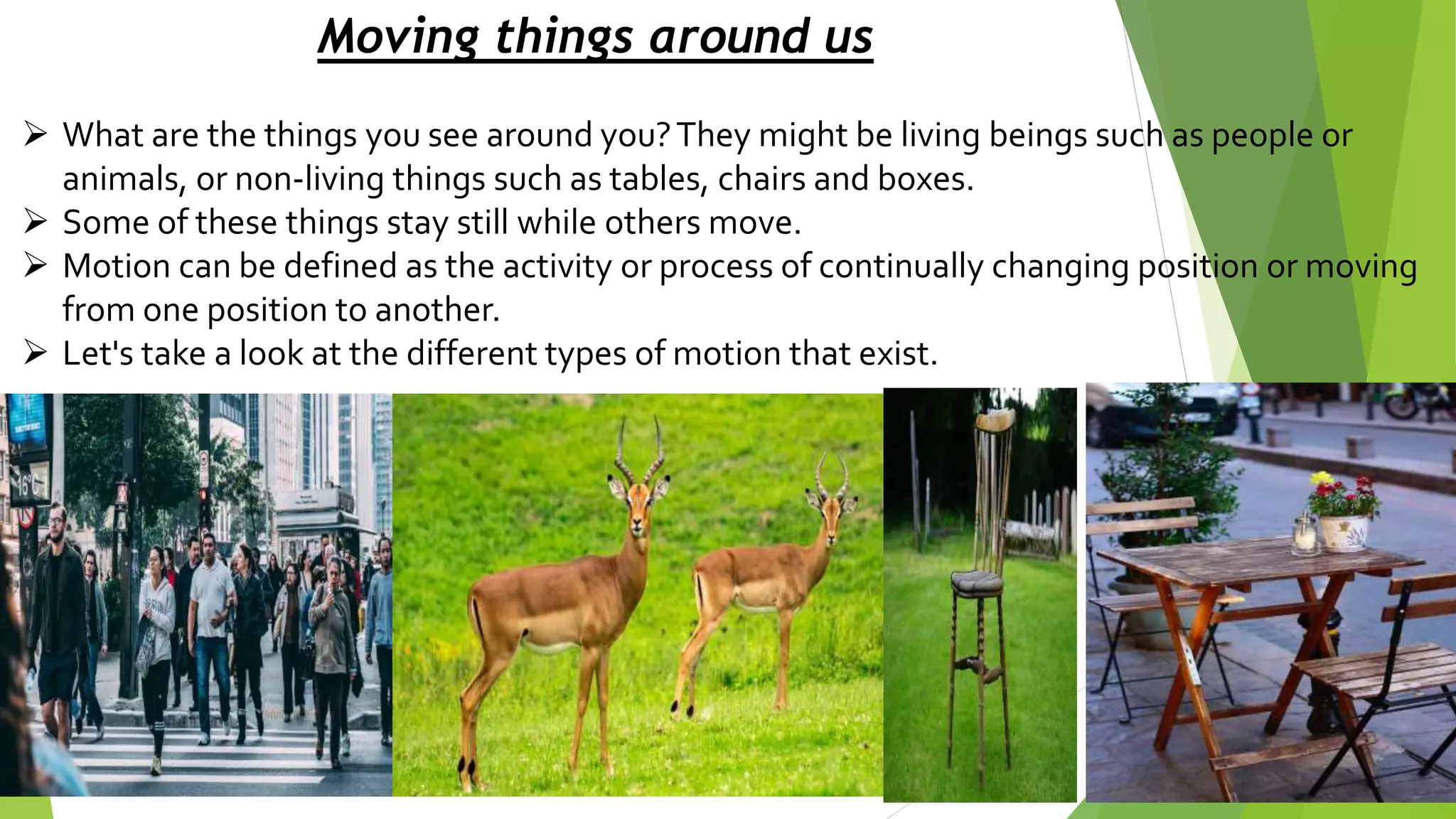 Moving things around us

➢ What are the things you see around you? They might be living beings such as people or animals, or non-living things such as tables, chairs and boxes.
➢ Some of these things stay still while others move.
➢ Motion can be defined as the activity or process of continually changing position or moving from one position to another.
➢ Let's take a look at the different types of motion that exist.

16°C